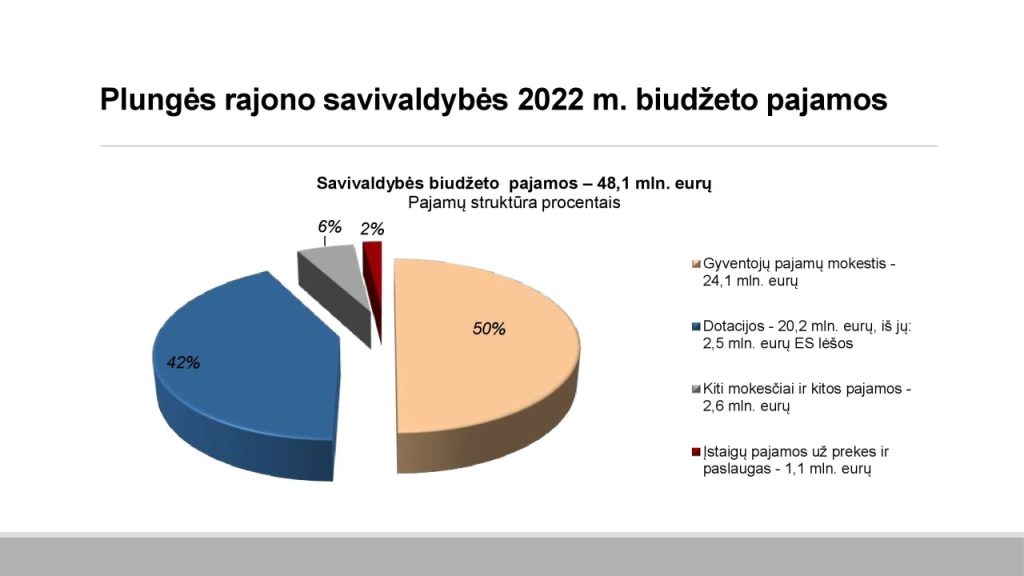 Plungės rajono savivaldybės 2022 m. biudžeto pajamos

Savivaldybės biudžeto pajamos – 48,1 mln. eurų
Pajamų struktūra procentais

6%

2%

50%

42%

Gyventojų pajamų mokestis - 24,1 mln. eurų

Dotacijos - 20,2 mln. eurų, iš jų: 2,5 mln. eurų ES lėšos

Kiti mokesčiai ir kitos pajamos - 2,6 mln. eurų

Įstaigų pajamos už prekes ir paslaugas - 1,1 mln. eurų